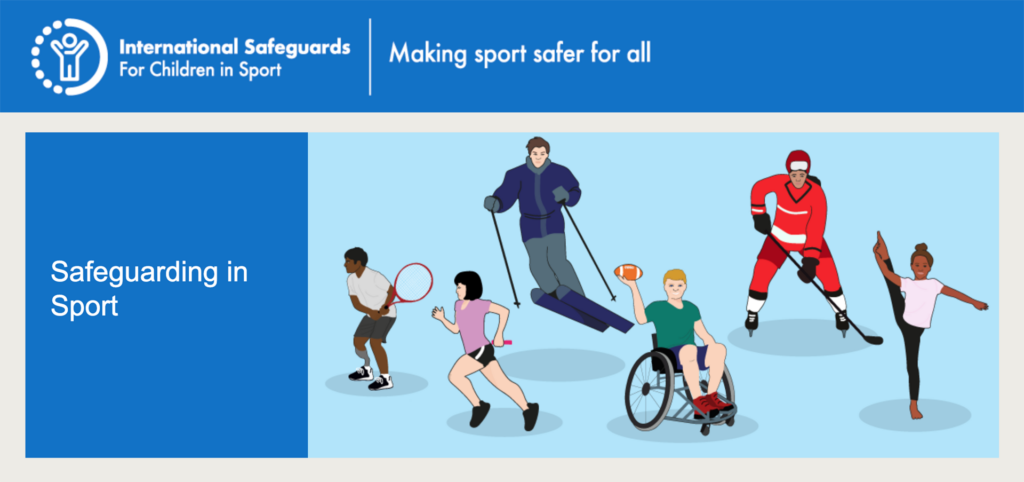 International Safeguards
For Children in Sport

Making sport safer for all

Safeguarding in Sport